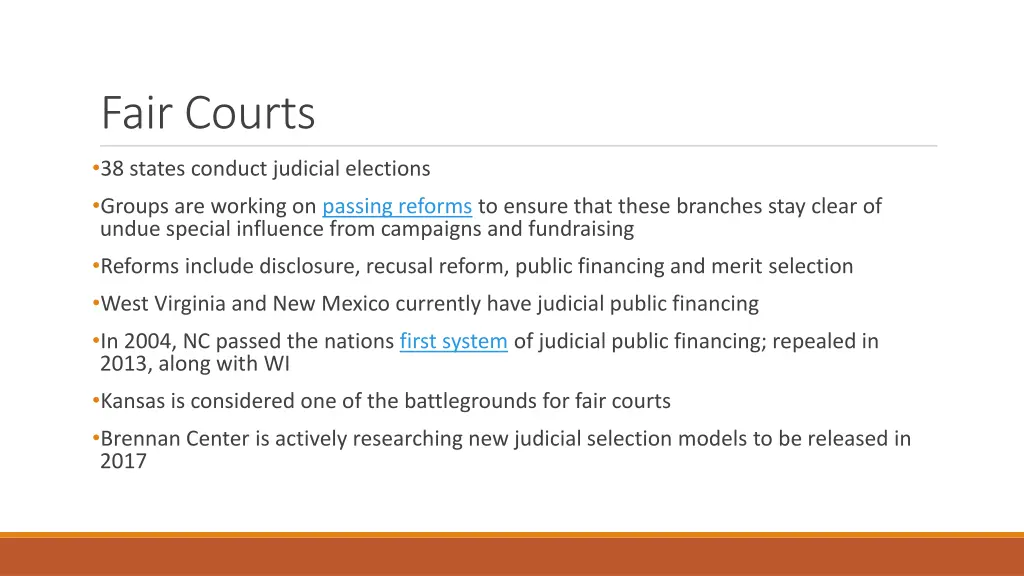 Fair Courts

•38 states conduct judicial elections

•Groups are working on passing reforms to ensure that these branches stay clear of undue special influence from campaigns and fundraising

•Reforms include disclosure, recusal reform, public financing and merit selection

•West Virginia and New Mexico currently have judicial public financing

•In 2004, NC passed the nations first system of judicial public financing; repealed in 2013, along with WI

•Kansas is considered one of the battlegrounds for fair courts

•Brennan Center is actively researching new judicial selection models to be released in 2017